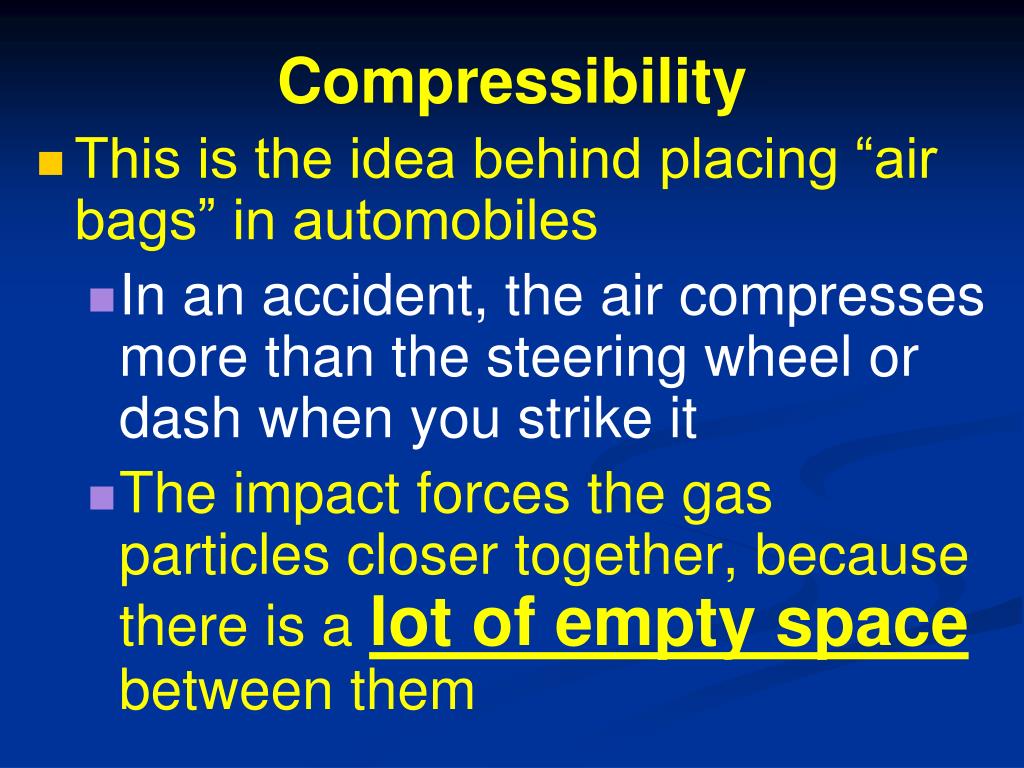 Compressibility

This is the idea behind placing “air bags” in automobiles

In an accident, the air compresses more than the steering wheel or dash when you strike it

The impact forces the gas particles closer together, because there is a lot of empty space between them